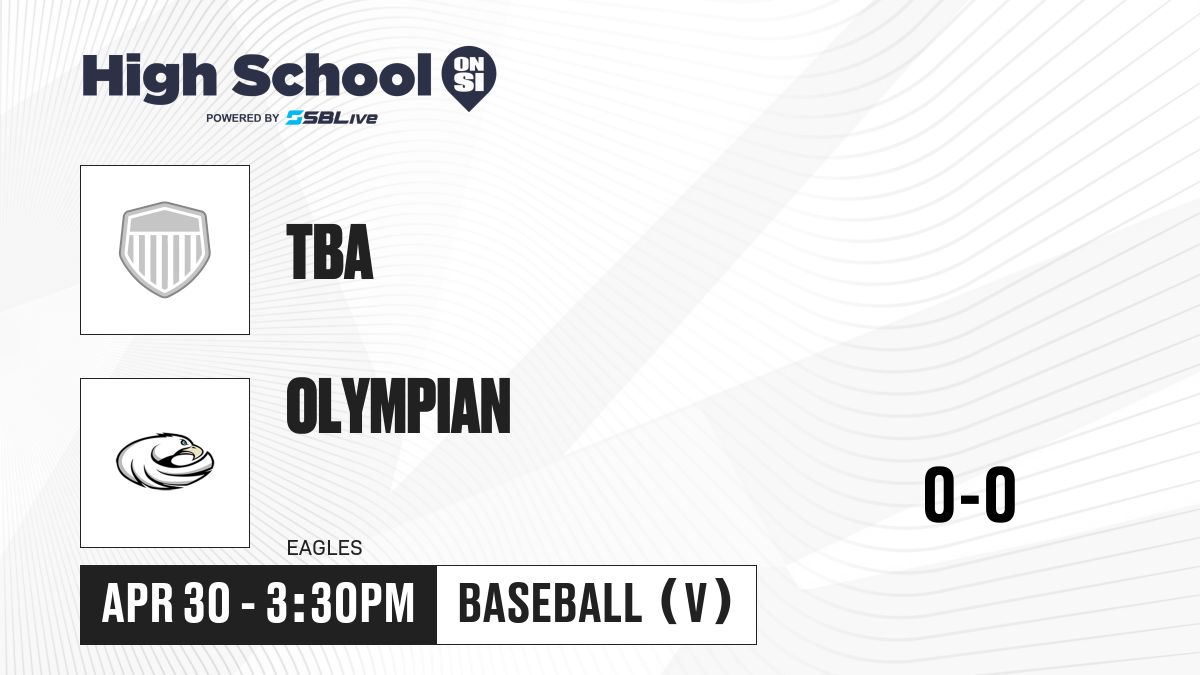 High School ON SI
POWERED BY SBLive

TBA

OLYMPIAN

EAGLES

0-0

APR 30 - 3:30PM

BASEBALL (V)